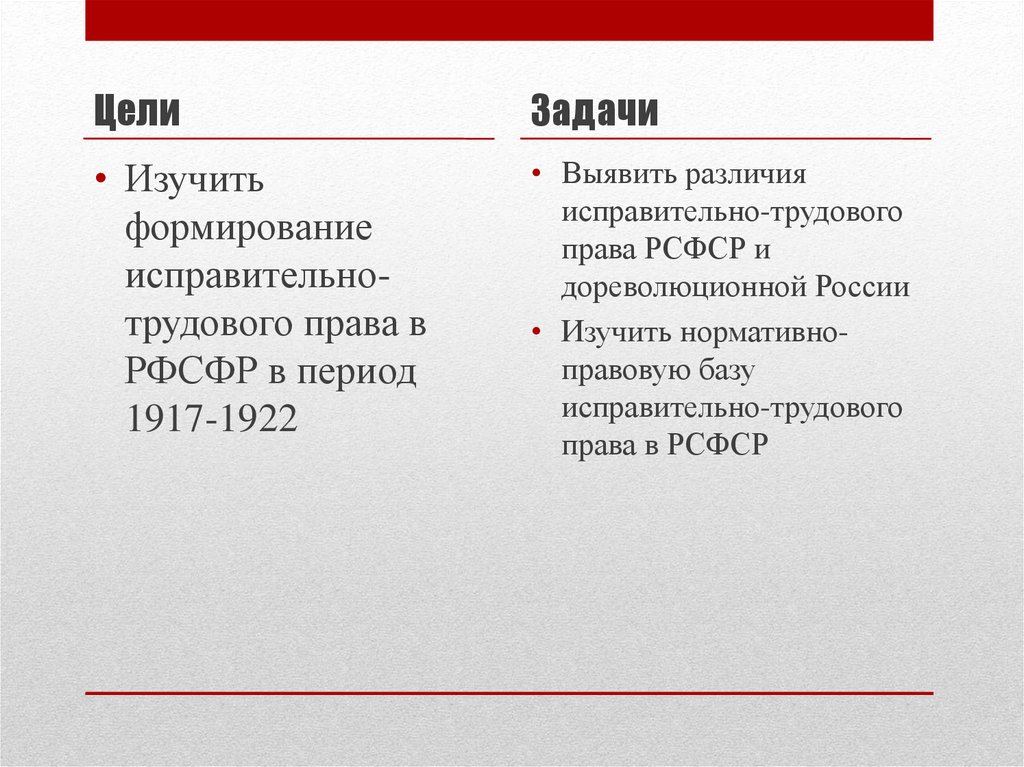 Цели

• Изучить формирование исправительно-трудового права в РФСФР в период 1917-1922

Задачи

• Выявить различия исправительно-трудового права РСФСР и дореволюционной России
• Изучить нормативно-правовую базу исправительно-трудового права в РСФСР